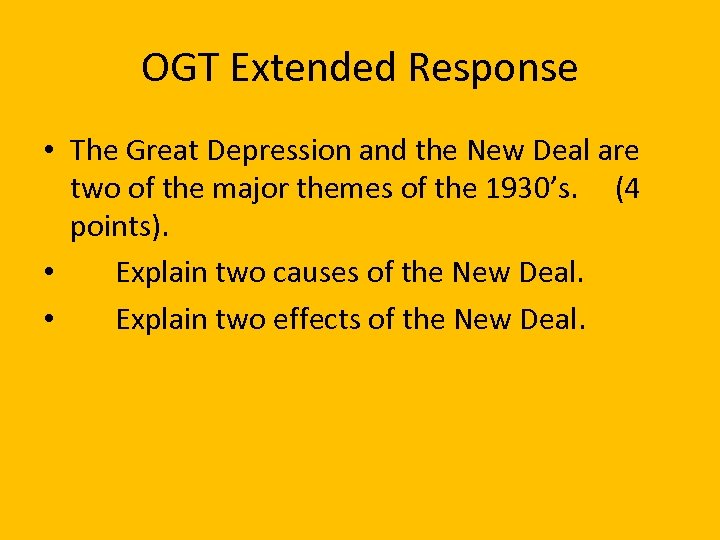 OGT Extended Response

• The Great Depression and the New Deal are two of the major themes of the 1930's. (4 points).

• Explain two causes of the New Deal.

• Explain two effects of the New Deal.